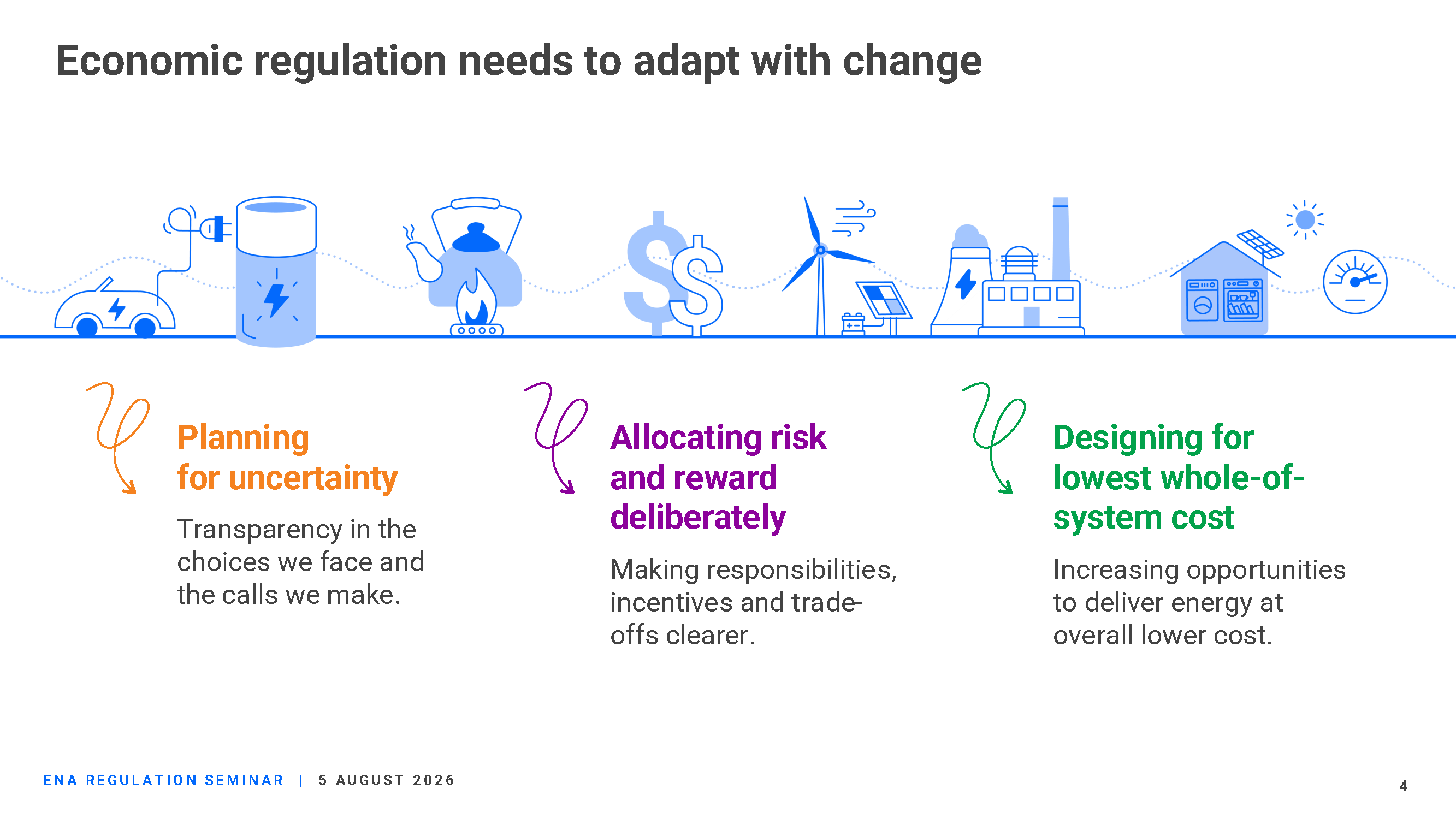 Economic regulation needs to adapt with change

Planning for uncertainty

Transparency in the choices we face and the calls we make.

Allocating risk and reward deliberately

Making responsibilities, incentives and trade-offs clearer.

Designing for lowest whole-of-system cost

Increasing opportunities to deliver energy at overall lower cost.

ENA REGULATION SEMINAR | 5 AUGUST 2026

4